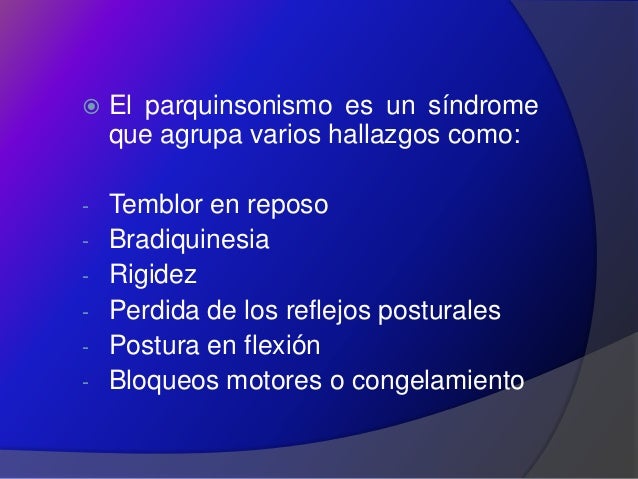 El parquinsonismo es un síndrome que agrupa varios hallazgos como:

- Temblor en reposo
- Bradiquinesia
- Rigidez
- Perdida de los reflejos posturales
- Postura en flexión
- Bloqueos motores o congelamiento